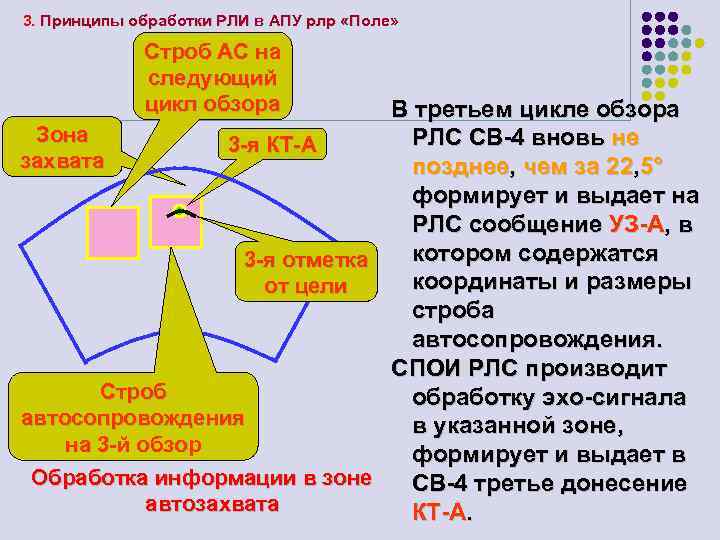 3. Принципы обработки РЛИ в АПУ рлр «Поле»

Строб АС на следующий цикл обзора

Зона захвата

3-я КТ-А

3-я отметка от цели

Строб автосопровождения на 3-й обзор

Обработка информации в зоне автозахвата

В третьем цикле обзора РЛС СВ-4 вновь не позднее, чем за 22,5° формирует и выдает на РЛС сообщение УЗ-А, в котором содержатся координаты и размеры строба автосопровождения.

СПОИ РЛС производит обработку эхо-сигнала в указанной зоне, формирует и выдает в СВ-4 третье донесение КТ-А.